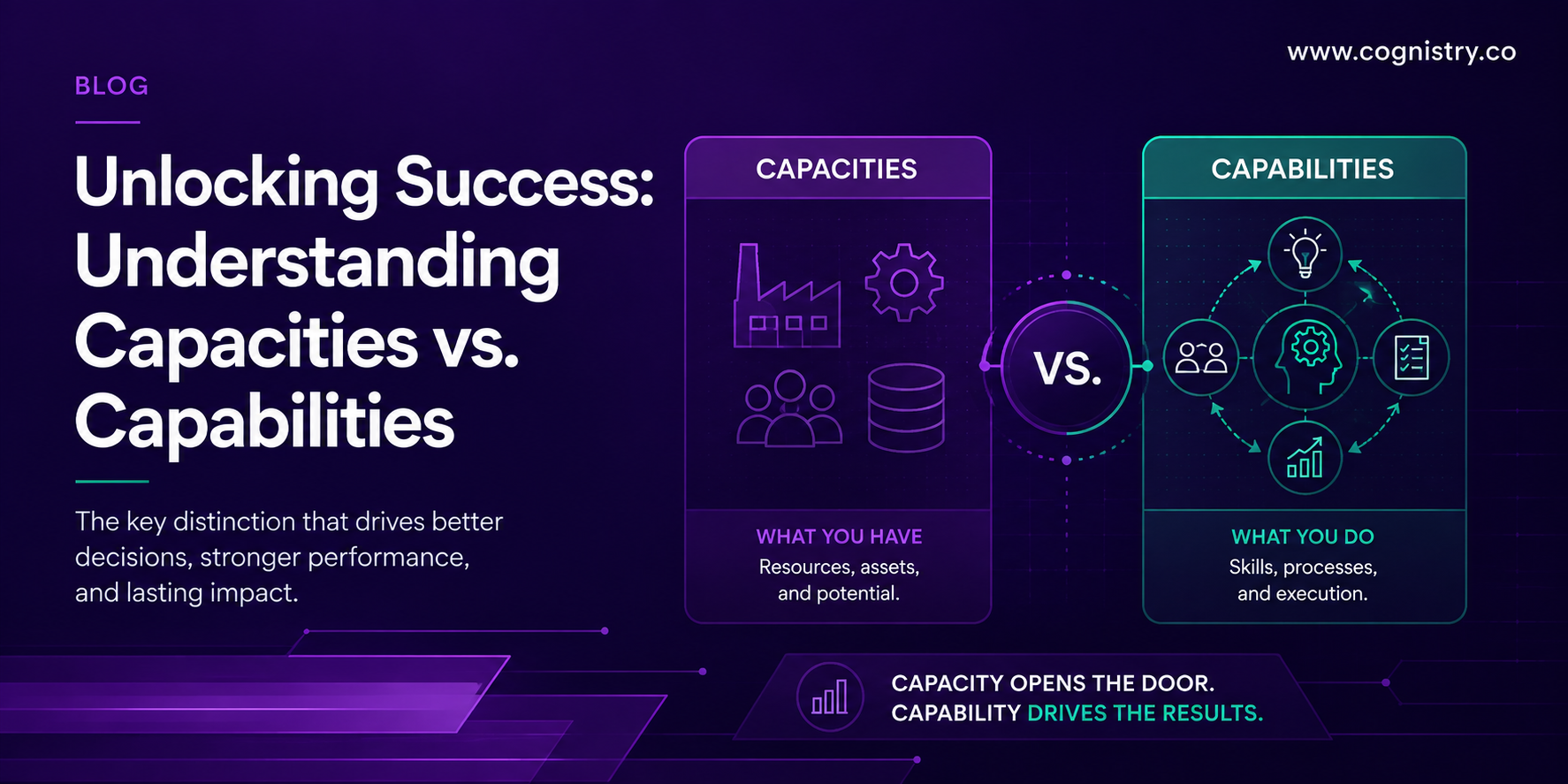 www.cognistry.co

BLOG

Unlocking Success: Understanding Capacities vs. Capabilities

The key distinction that drives better decisions, stronger performance, and lasting impact.

CAPACITIES

WHAT YOU HAVE
Resources, assets, and potential.

VS.

CAPABILITIES

WHAT YOU DO
Skills, processes, and execution.

CAPACITY OPENS THE DOOR.
CAPABILITY DRIVES THE RESULTS.